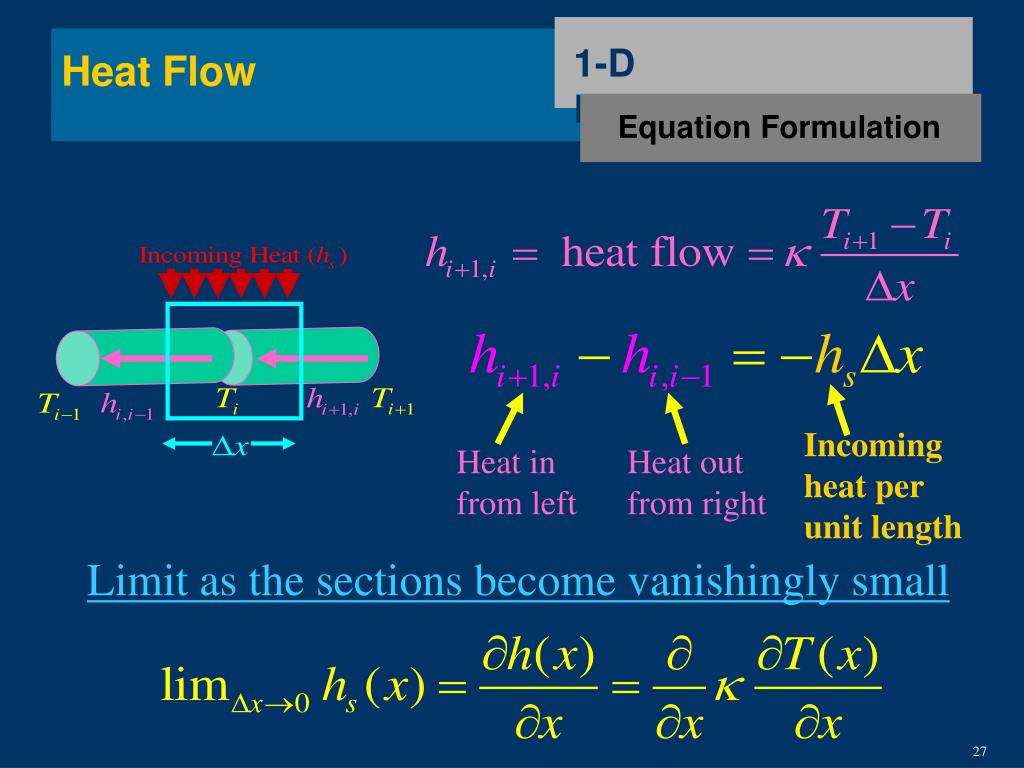 Heat Flow

1-D

Equation Formulation

Incoming Heat ($h_s$)

$T_{i-1}$ $h_{i,i-1}$ $T_i$ $h_{i+1,i}$ $T_{i+1}$

$\Delta x$

$h_{i+1,i} =$ heat flow $= \kappa \frac{T_{i+1} - T_i}{\Delta x}$

$h_{i+1,i} - h_{i,i-1} = -h_s \Delta x$

Heat in from left

Heat out from right

Incoming heat per unit length

Limit as the sections become vanishingly small

$\lim_{\Delta x \to 0} h_s(x) = \frac{\partial h(x)}{\partial x} = \frac{\partial}{\partial x} \kappa \frac{\partial T(x)}{\partial x}$

27